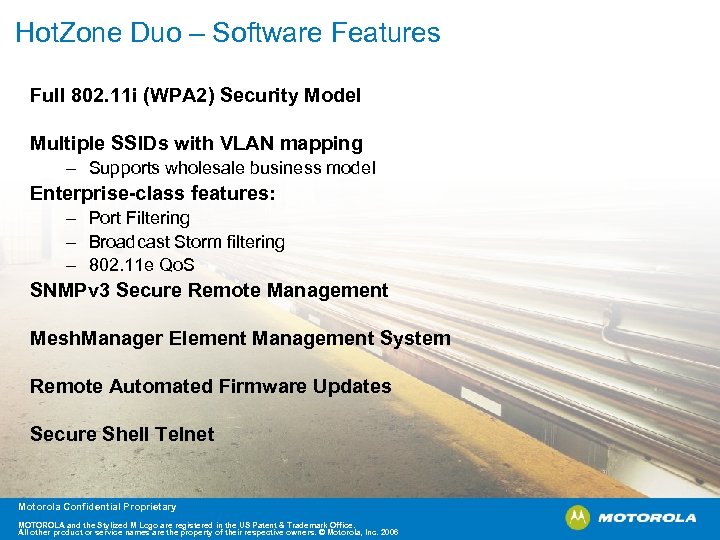 HotZone Duo – Software Features

Full 802.11i (WPA2) Security Model

Multiple SSIDs with VLAN mapping
– Supports wholesale business model

Enterprise-class features:
– Port Filtering
– Broadcast Storm filtering
– 802.11e QoS

SNMPv3 Secure Remote Management

MeshManager Element Management System

Remote Automated Firmware Updates

Secure Shell Telnet

Motorola Confidential Proprietary

MOTOROLA and the Stylized M Logo are registered in the US Patent & Trademark Office. All other product or service names are the property of their respective owners. © Motorola, Inc. 2006

MOTOROLA